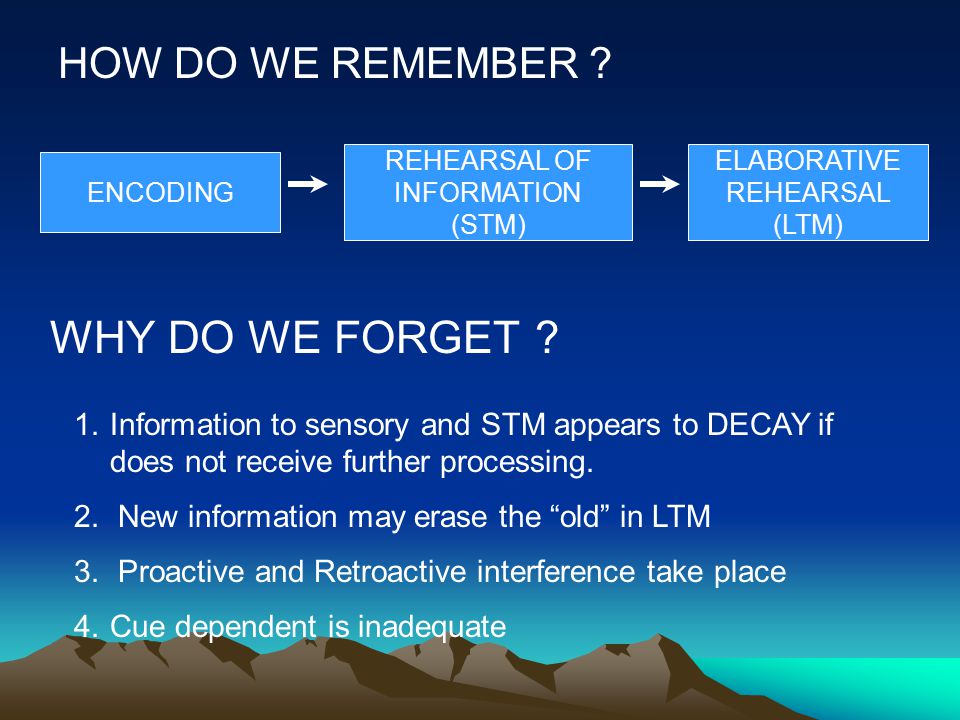 HOW DO WE REMEMBER ?

ENCODING

REHEARSAL OF INFORMATION (STM)

ELABORATIVE REHEARSAL (LTM)

WHY DO WE FORGET ?

1. Information to sensory and STM appears to DECAY if does not receive further processing.

2. New information may erase the “old” in LTM

3. Proactive and Retroactive interference take place

4. Cue dependent is inadequate